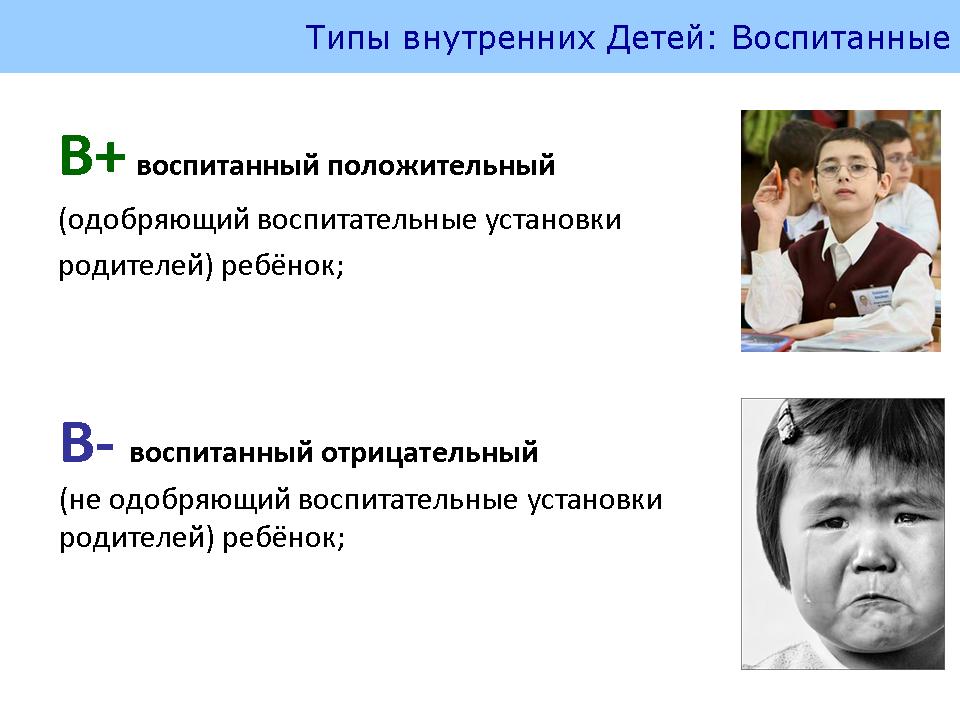 Типы внутренних Детей: Воспитанные

В+ воспитанный положительный
(одобряющий воспитательные установки родителей) ребёнок;

В- воспитанный отрицательный
(не одобряющий воспитательные установки родителей) ребёнок;